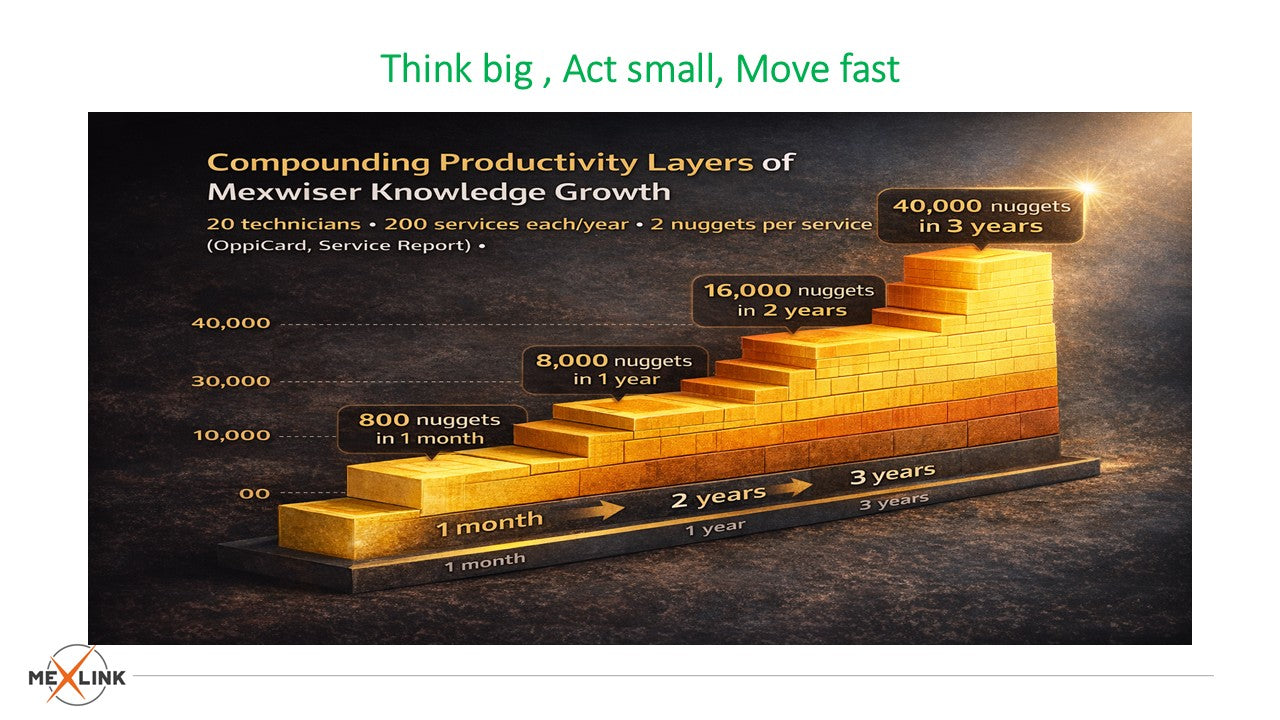 Think big , Act small, Move fast

Compounding Productivity Layers of Mexwiser Knowledge Growth

20 technicians • 200 services each/year • 2 nuggets per service (OppiCard, Service Report) •

40,000 nuggets in 3 years

16,000 nuggets in 2 years

8,000 nuggets in 1 year

800 nuggets in 1 month

40,000

30,000

10,000

00

1 month

2 years

3 years

1 month

1 year

3 years

MEXLINK